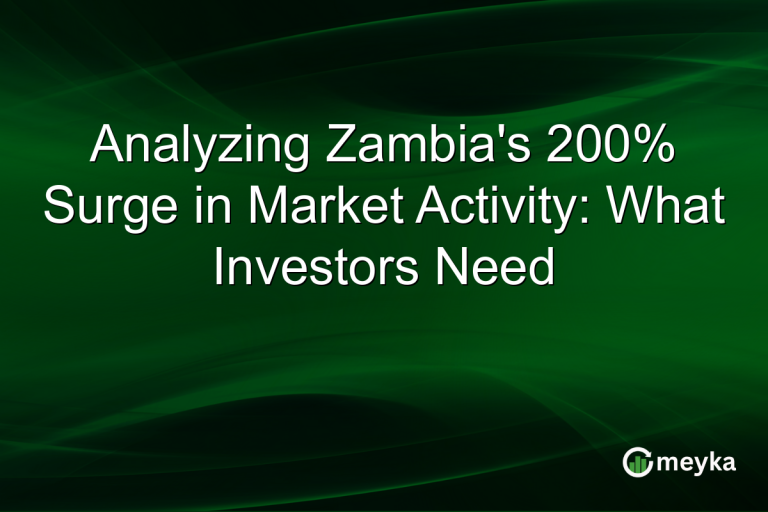 Analyzing Zambia's 200% Surge in Market Activity: What Investors Need

meyka